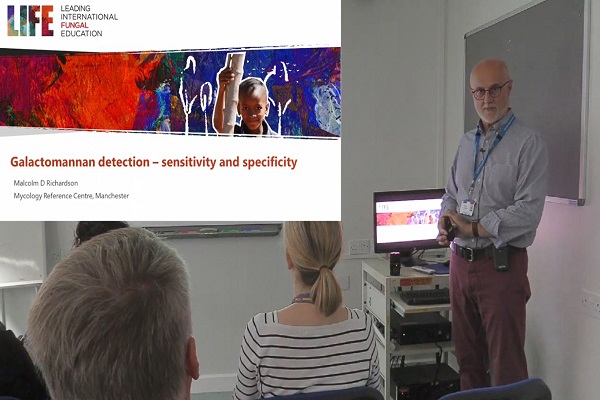 LIFE LEADING INTERNATIONAL FUNGAL EDUCATION

Galactomannan detection – sensitivity and specificity

Malcolm D Richardson
Mycology Reference Centre, Manchester